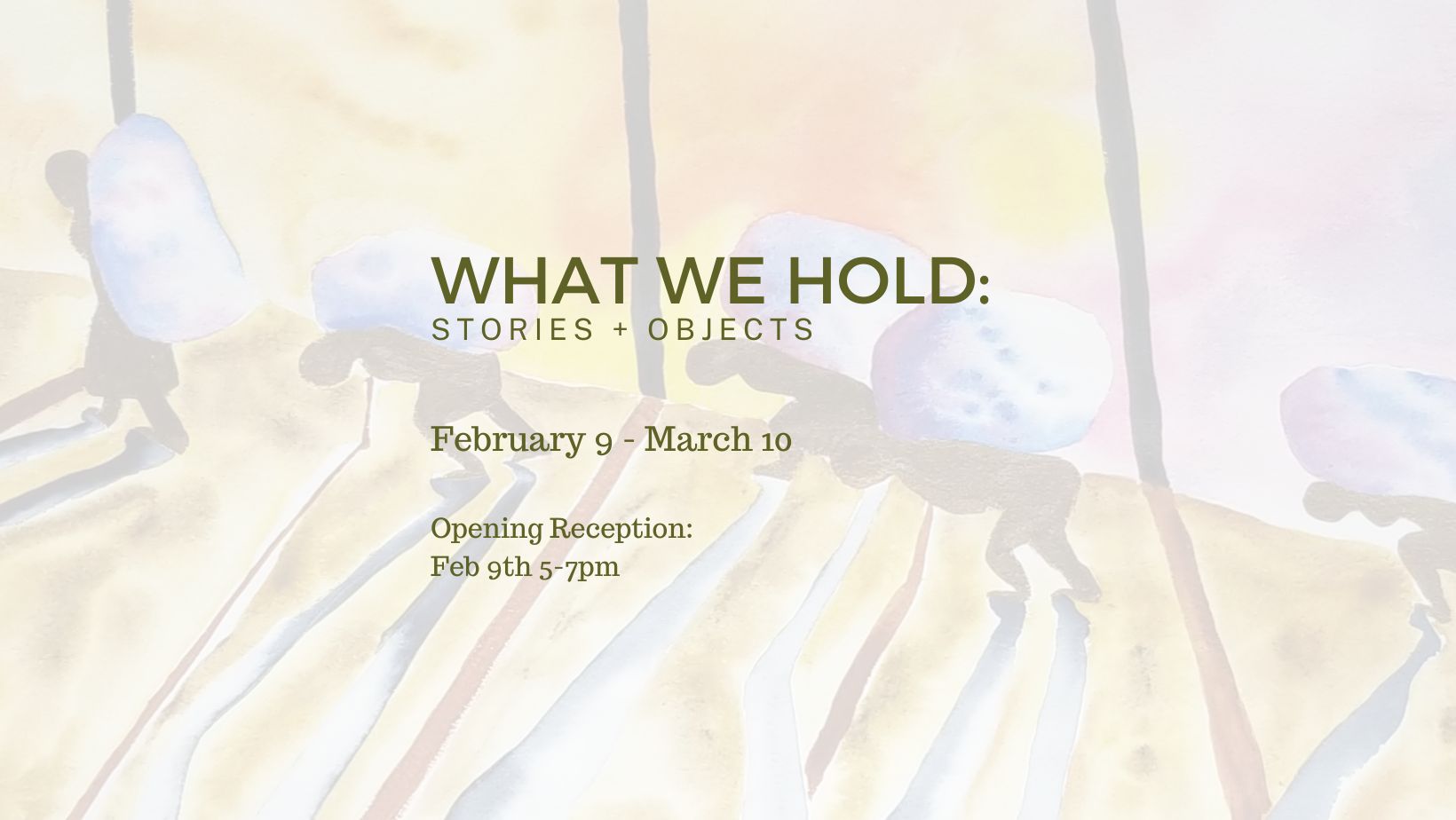 WHAT WE HOLD:
STORIES + OBJECTS

February 9 - March 10

Opening Reception:
Feb 9th 5-7pm